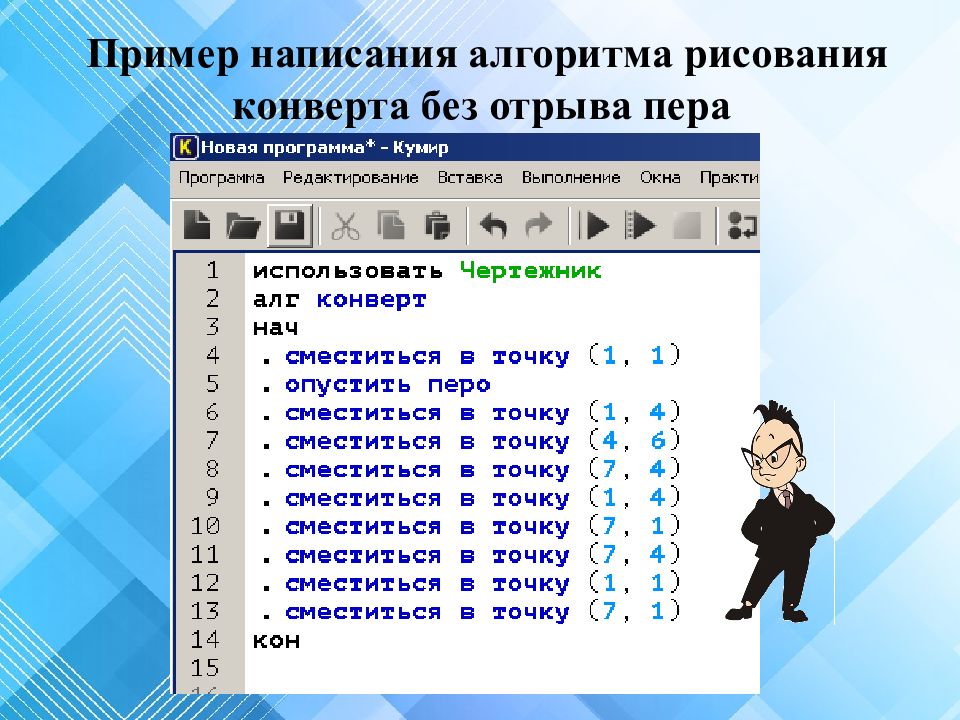 Пример написания алгоритма рисования конверта без отрыва пера

Новая программа* - Кумир

Программа Редактирование Вставка Выполнение Окна Практи

1 использовать Чертежник
2 алг конверт
3 нач
4 . сместиться в точку (1, 1)
5 . опустить перо
6 . сместиться в точку (1, 4)
7 . сместиться в точку (4, 6)
8 . сместиться в точку (7, 4)
9 . сместиться в точку (1, 4)
10 . сместиться в точку (7, 1)
11 . сместиться в точку (7, 4)
12 . сместиться в точку (1, 1)
13 . сместиться в точку (7, 1)
14 кон
15